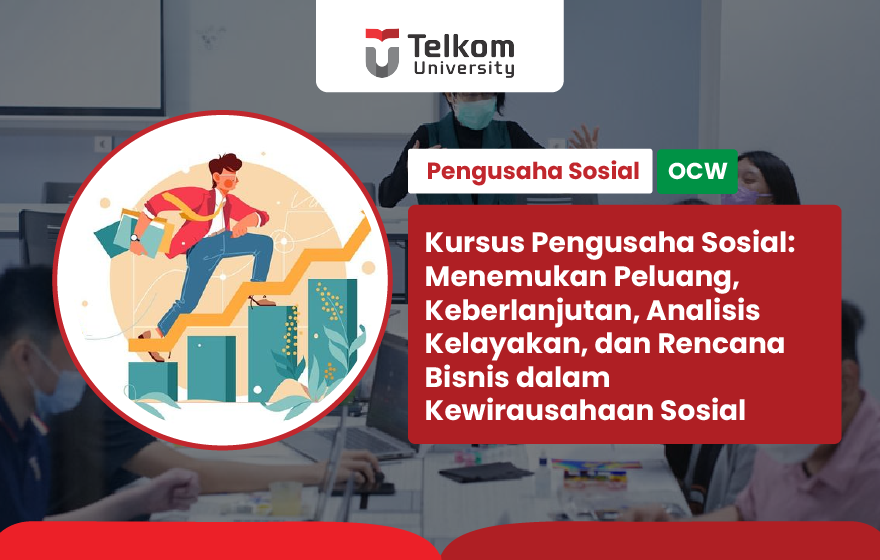 Telkom University

Pengusaha Sosial

OCW

Kursus Pengusaha Sosial: Menemukan Peluang, Keberlanjutan, Analisis Kelayakan, dan Rencana Bisnis dalam Kewirausahaan Sosial